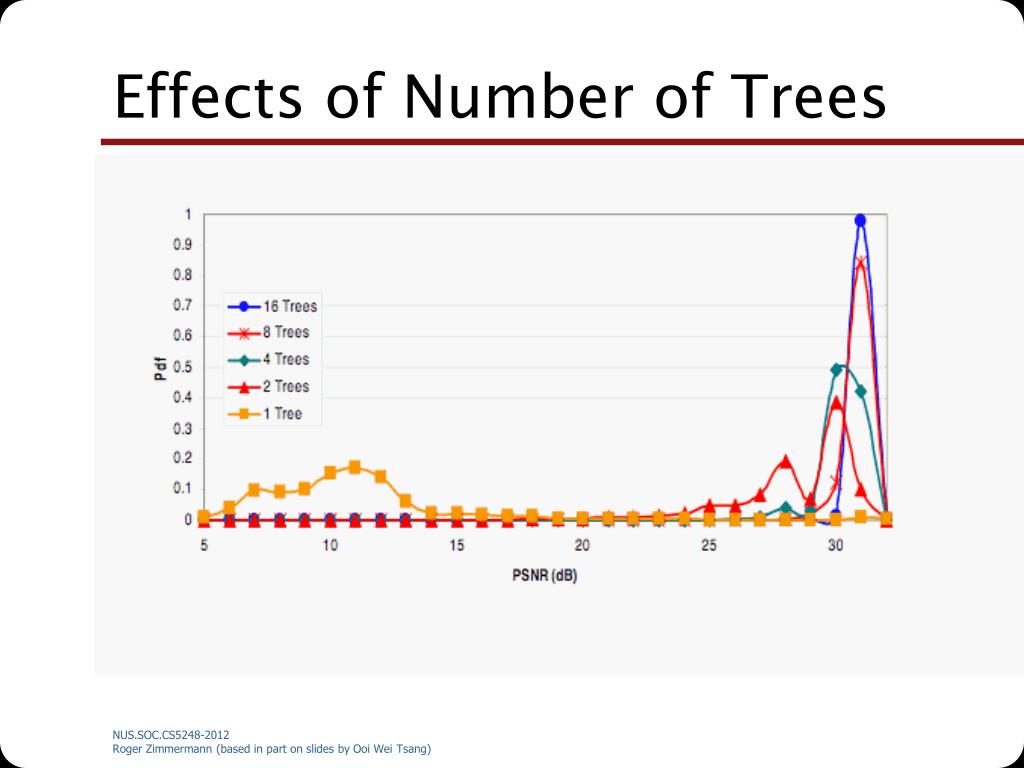 Effects of Number of Trees

1
0.9
0.8
0.7
0.6
0.5
0.4
0.3
0.2
0.1
0

Pdf

16 Trees
8 Trees
4 Trees
2 Trees
1 Tree

5
10
15
20
25
30

PSNR (dB)

NUS.SOC.CS5248-2012
Roger Zimmermann (based in part on slides by Ooi Wei Tsang)